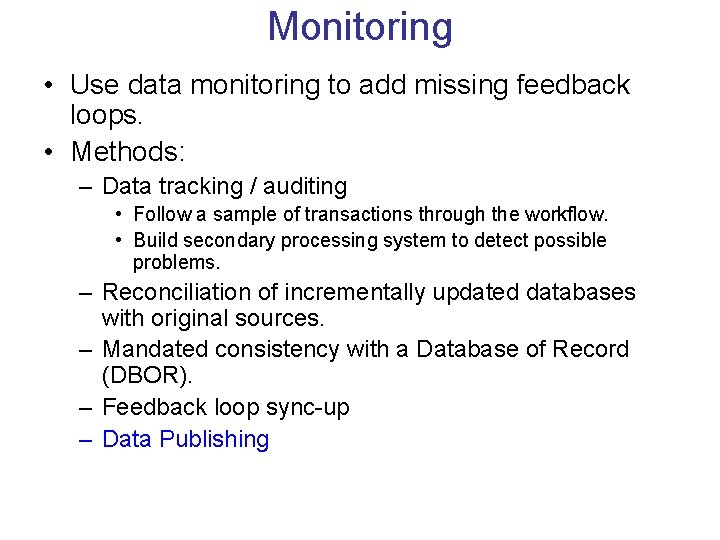 Monitoring

• Use data monitoring to add missing feedback loops.

• Methods:

– Data tracking / auditing

• Follow a sample of transactions through the workflow.

• Build secondary processing system to detect possible problems.

– Reconciliation of incrementally updated databases with original sources.

– Mandated consistency with a Database of Record (DBOR).

– Feedback loop sync-up

– Data Publishing